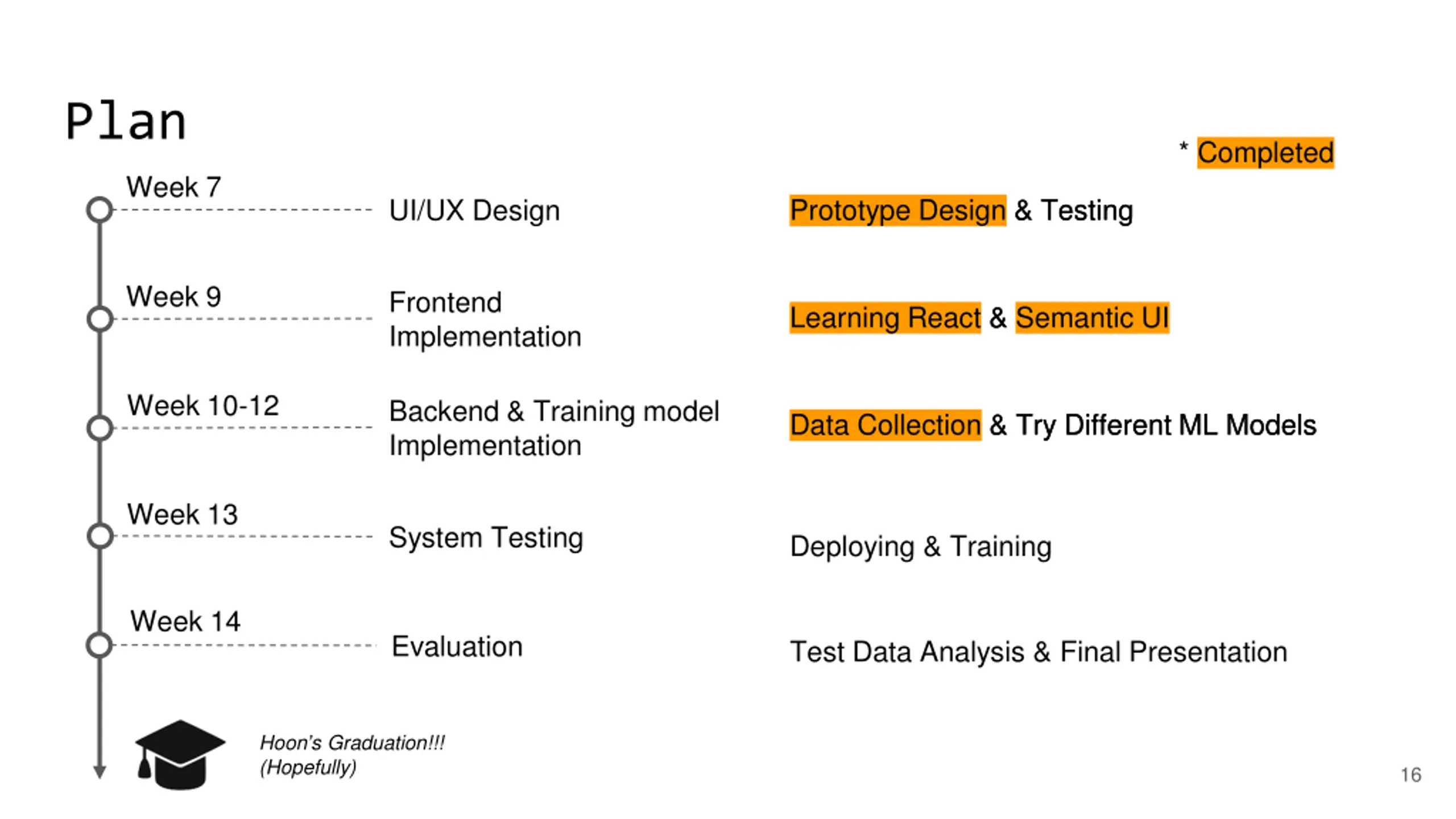 Plan

* Completed

Week 7
UI/UX Design
Prototype Design & Testing

Week 9
Frontend Implementation
Learning React & Semantic UI

Week 10-12
Backend & Training model Implementation
Data Collection & Try Different ML Models

Week 13
System Testing
Deploying & Training

Week 14
Evaluation
Test Data Analysis & Final Presentation

Hoon's Graduation!!!
(Hopefully)

16